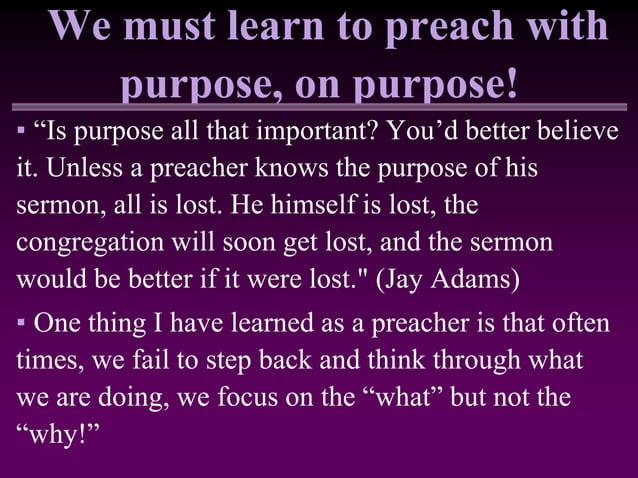 We must learn to preach with purpose, on purpose!

▪ “Is purpose all that important? You’d better believe it. Unless a preacher knows the purpose of his sermon, all is lost. He himself is lost, the congregation will soon get lost, and the sermon would be better if it were lost." (Jay Adams)

▪ One thing I have learned as a preacher is that often times, we fail to step back and think through what we are doing, we focus on the “what” but not the “why!”